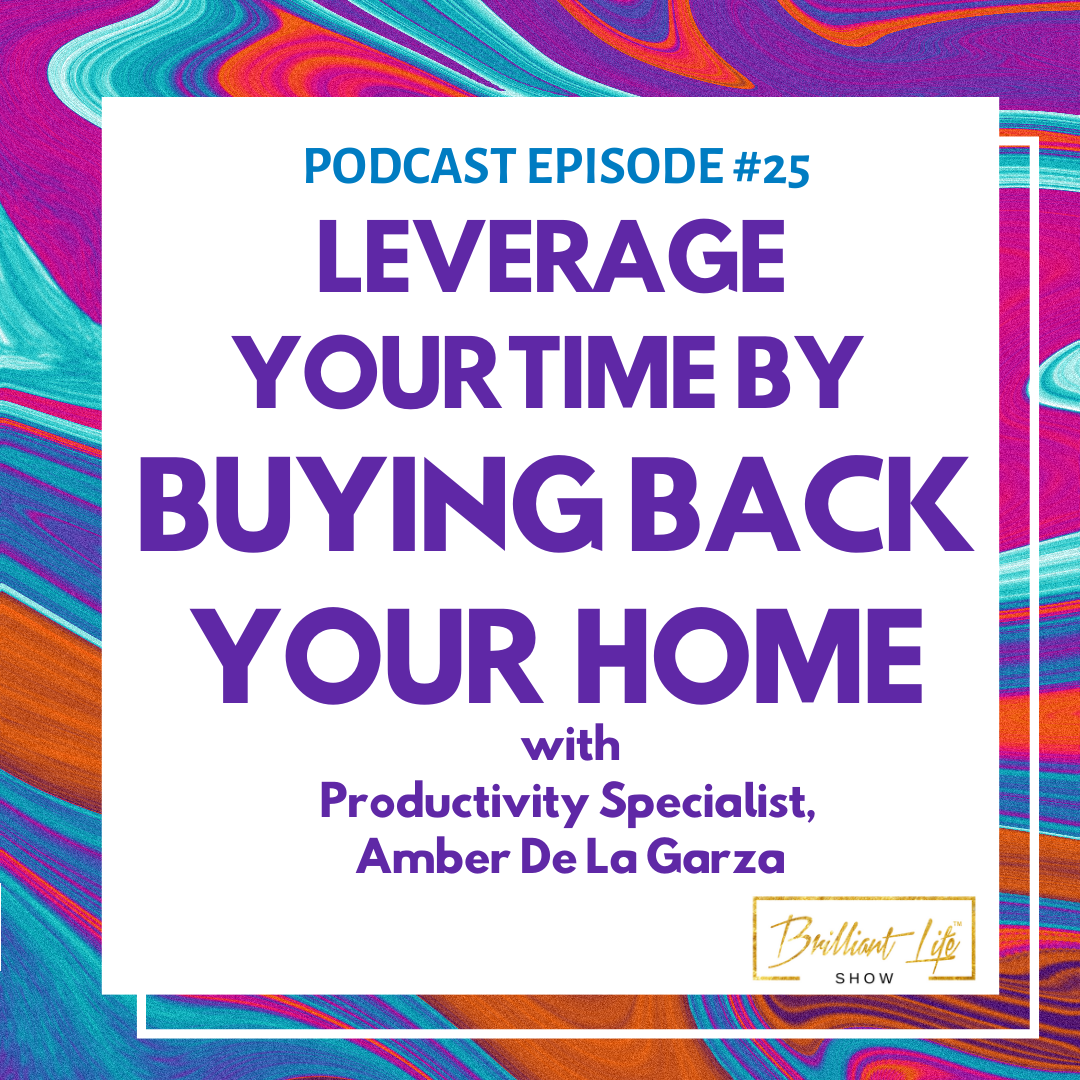 PODCAST EPISODE #25

LEVERAGE YOUR TIME BY BUYING BACK YOUR HOME

with Productivity Specialist, Amber De La Garza

Brilliant Life™ SHOW